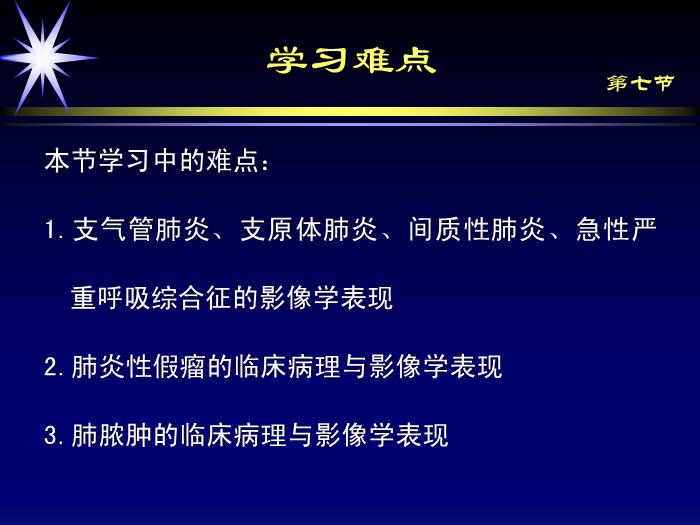 学习难点

第七节

本节学习中的难点：

1. 支气管肺炎、支原体肺炎、间质性肺炎、急性严重呼吸综合征的影像学表现

2. 肺炎性假瘤的临床病理与影像学表现

3. 肺脓肿的临床病理与影像学表现